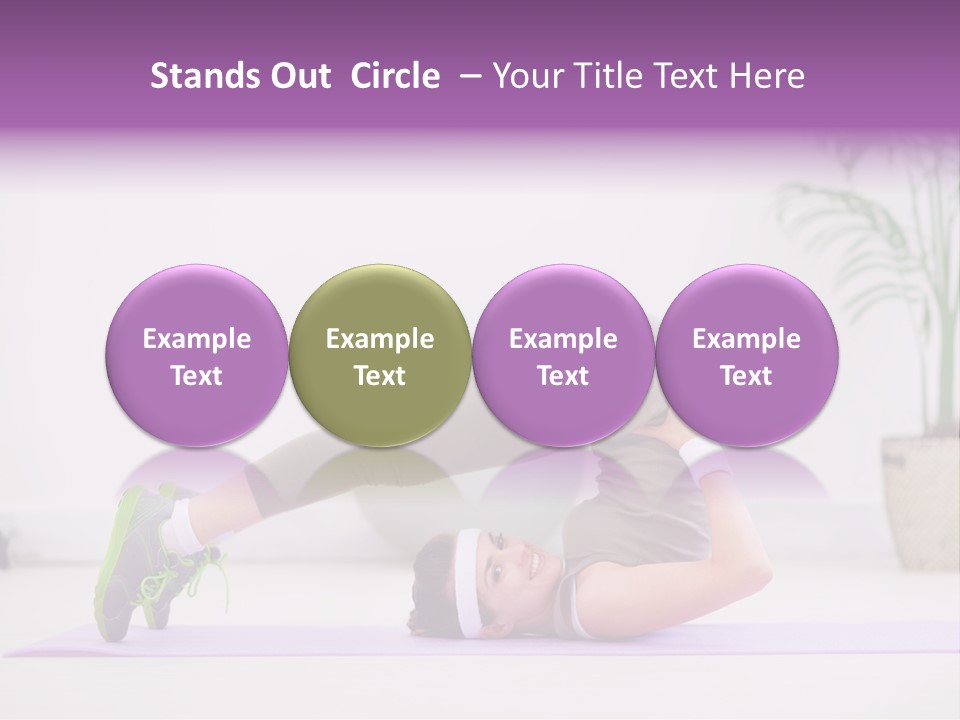 Stands Out Circle – Your Title Text Here

Example Text

Example Text

Example Text

Example Text